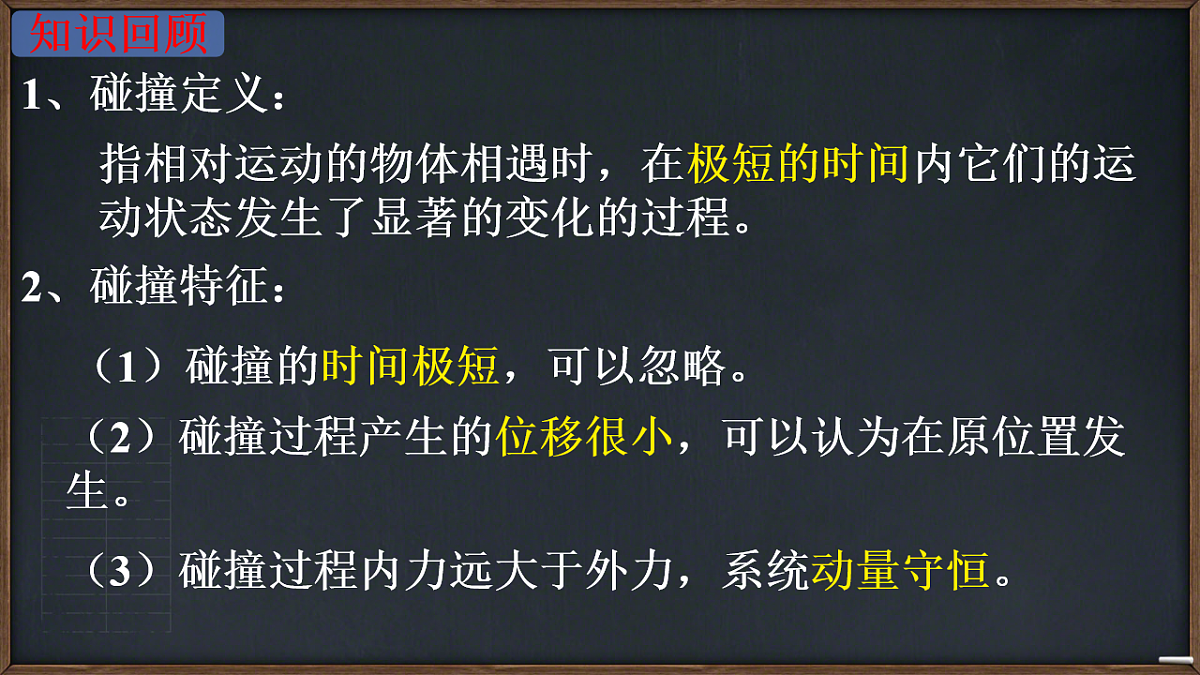 知识回顾

1、碰撞定义：

指相对运动的物体相遇时，在极短的时间内它们的运动状态发生了显著的变化的过程。

2、碰撞特征：

（1）碰撞的时间极短，可以忽略。

（2）碰撞过程产生的位移很小，可以认为在原位置发生。

（3）碰撞过程内力远大于外力，系统动量守恒。